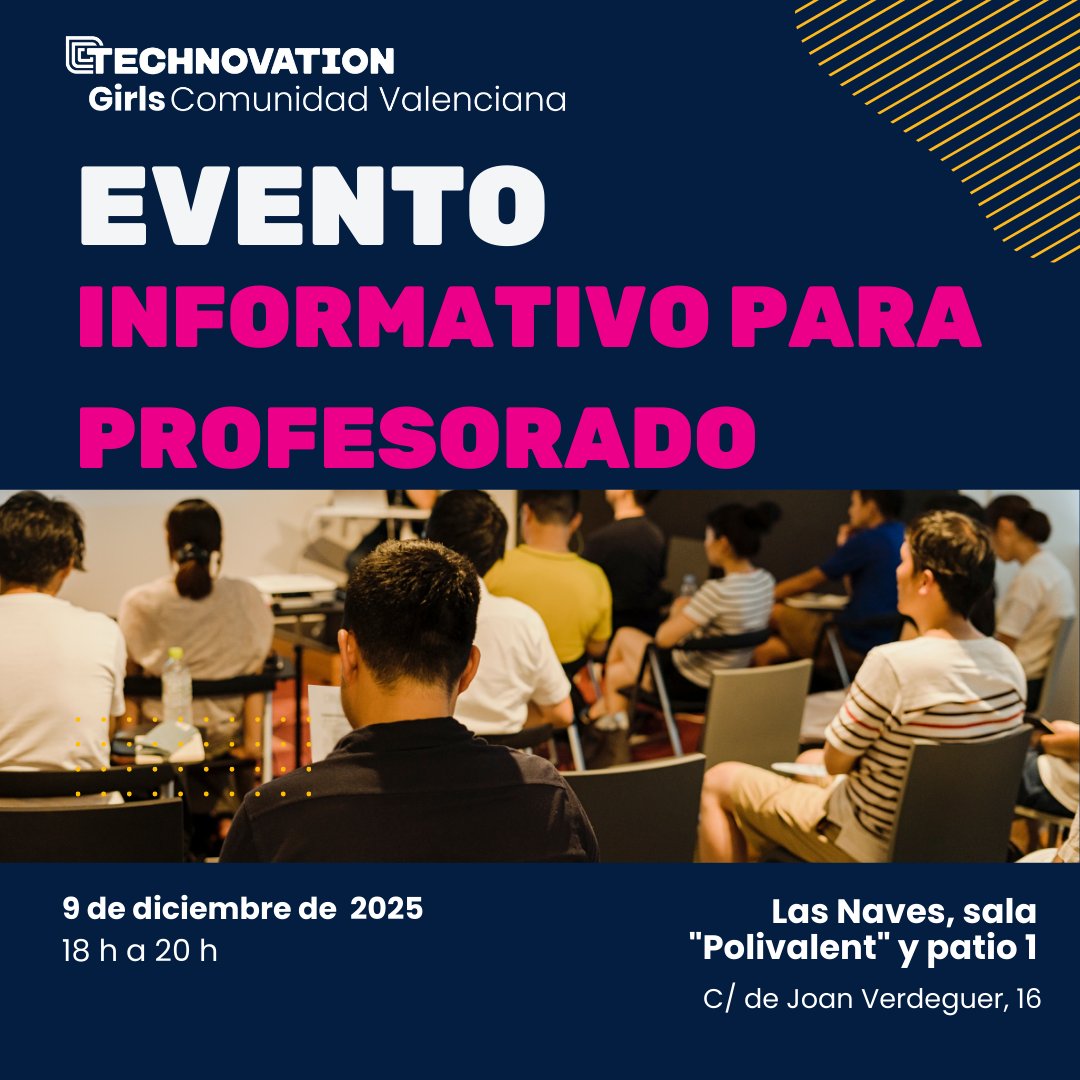 TECHNOVATION
Girls Comunidad Valenciana

EVENTO
INFORMATIVO PARA PROFESORADO

9 de diciembre de 2025
18 h a 20 h

Las Naves, sala "Polivalent" y patio 1
C/ de Joan Verdeguer, 16